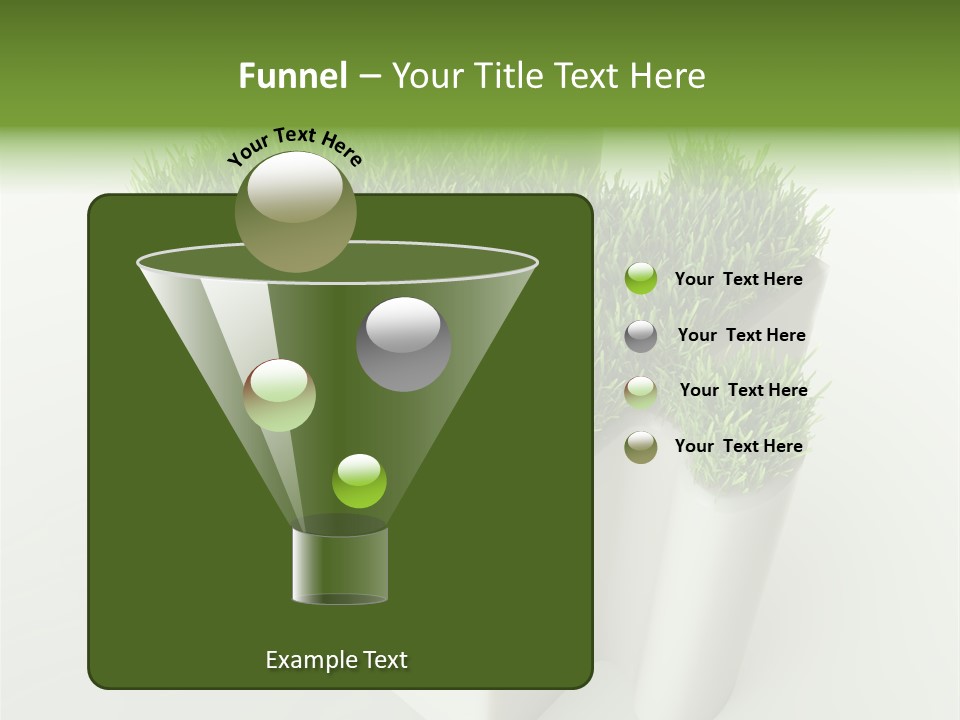 Funnel – Your Title Text Here

Your Text Here

Your Text Here

Your Text Here

Your Text Here

Your Text Here

Example Text